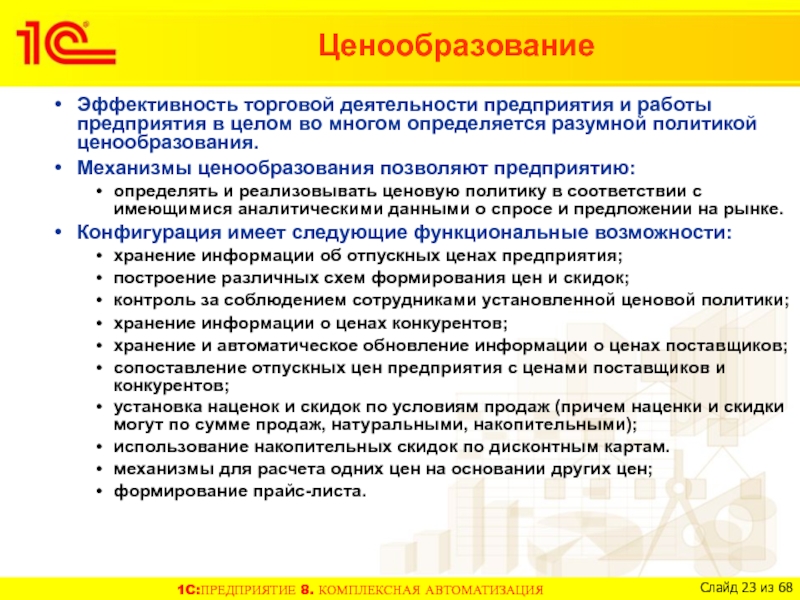 1С

Ценообразование

• Эффективность торговой деятельности предприятия и работы предприятия в целом во многом определяется разумной политикой ценообразования.
• Механизмы ценообразования позволяют предприятию:
  • определять и реализовывать ценовую политику в соответствии с имеющимися аналитическими данными о спросе и предложении на рынке.
• Конфигурация имеет следующие функциональные возможности:
  • хранение информации об отпускных ценах предприятия;
  • построение различных схем формирования цен и скидок;
  • контроль за соблюдением сотрудниками установленной ценовой политики;
  • хранение информации о ценах конкурентов;
  • хранение и автоматическое обновление информации о ценах поставщиков;
  • сопоставление отпускных цен предприятия с ценами поставщиков и конкурентов;
  • установка наценок и скидок по условиям продаж (причем наценки и скидки могут по сумме продаж, натуральными, накопительными);
  • использование накопительных скидок по дисконтным картам.
  • механизмы для расчета одних цен на основании других цен;
  • формирование прайс-листа.

1С:ПРЕДПРИЯТИЕ 8. КОМПЛЕКСНАЯ АВТОМАТИЗАЦИЯ

Слайд 23 из 68